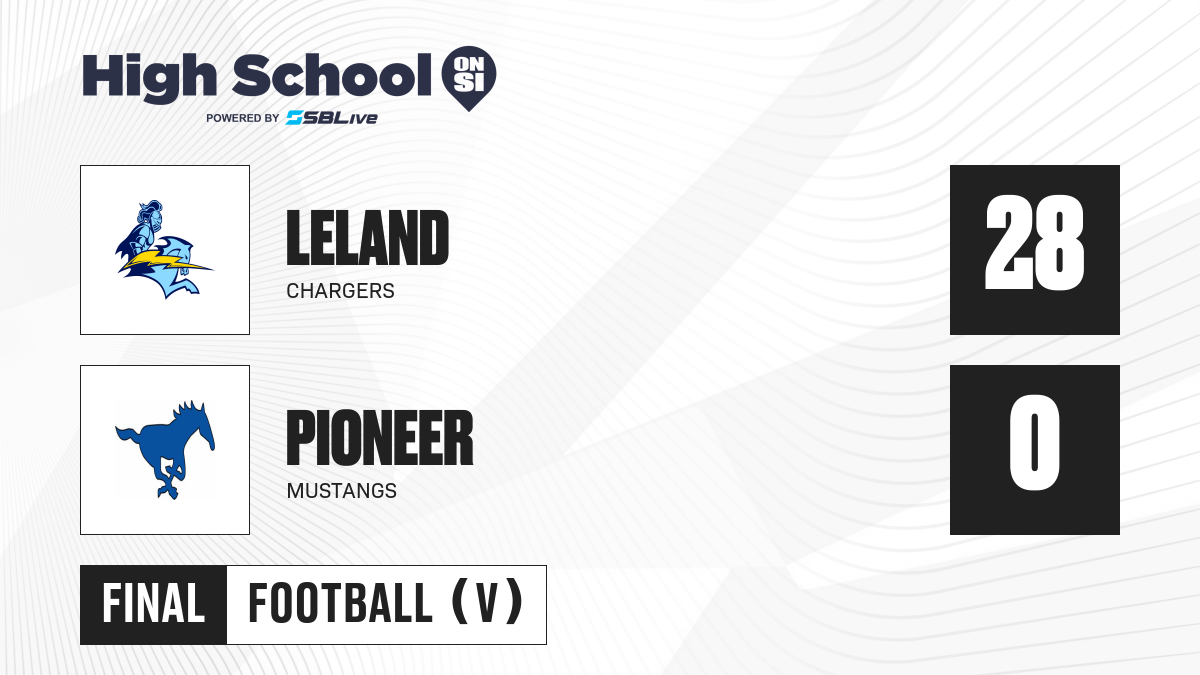 High School ON SI
POWERED BY SBLive

LELAND
CHARGERS

28

PIONEER
MUSTANGS

0

FINAL
FOOTBALL (V)